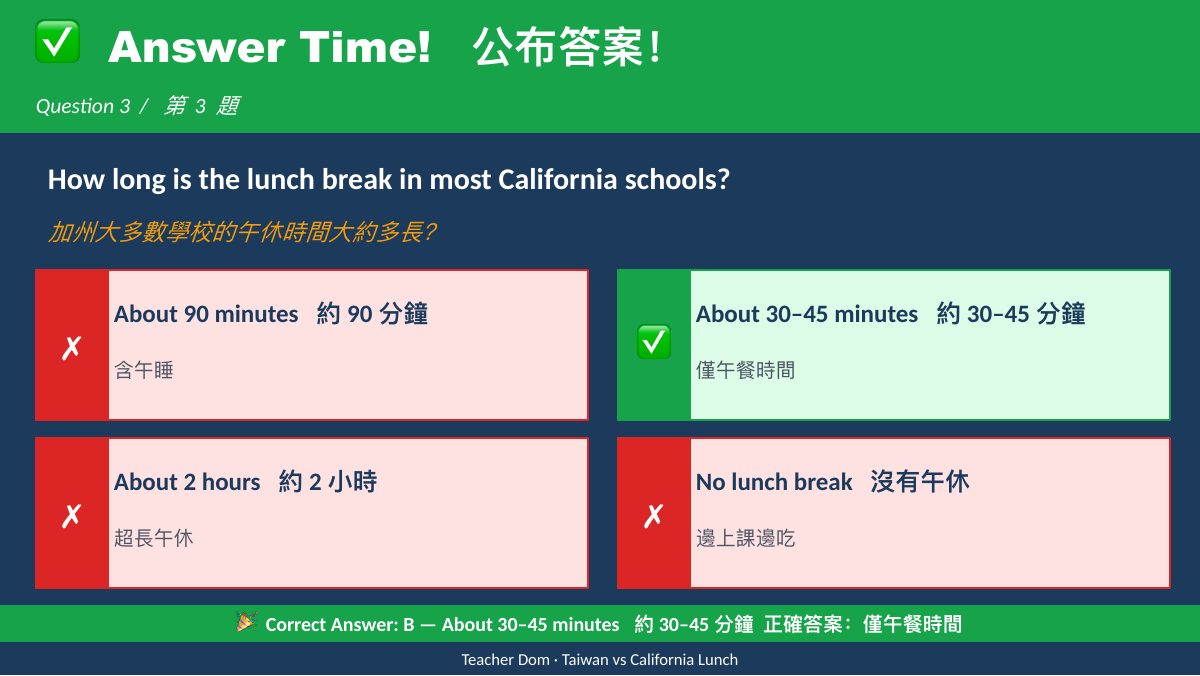 ✅ Answer Time! 公布答案！

Question 3 / 第 3 題

How long is the lunch break in most California schools?

加州大多數學校的午休時間大約多長？

✗ About 90 minutes 約 90 分鐘
含午睡

✅ About 30–45 minutes 約 30–45 分鐘
僅午餐時間

✗ About 2 hours 約 2 小時
超長午休

✗ No lunch break 沒有午休
邊上課邊吃

🎉 Correct Answer: B — About 30–45 minutes 約 30–45 分鐘 正確答案：僅午餐時間

Teacher Dom · Taiwan vs California Lunch